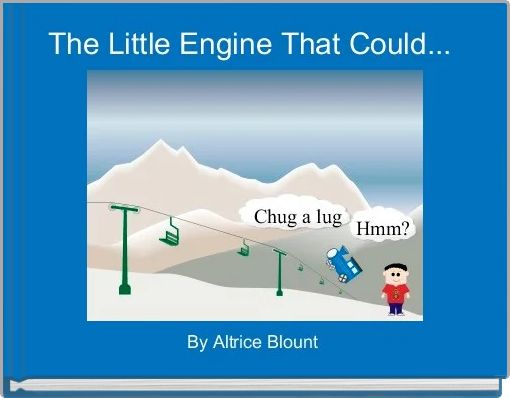 The Little Engine That Could...

Chug a lug

Hmm?

By Altrice Blount